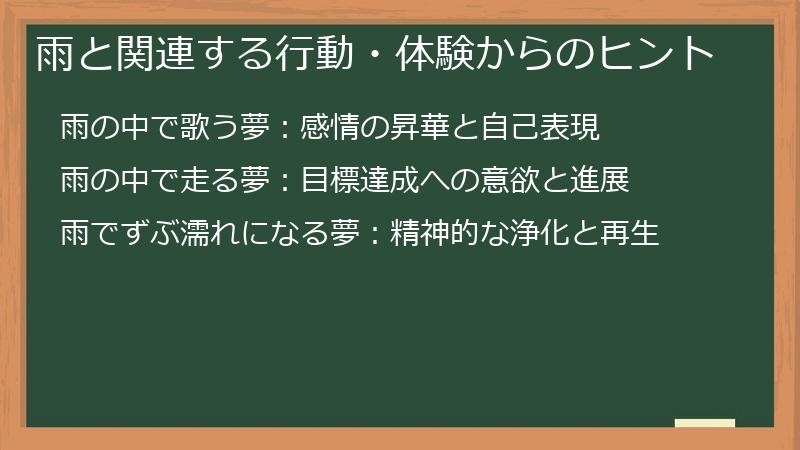 雨と関連する行動・体験からのヒント

雨の中で歌う夢：感情の昇華と自己表現

雨の中で走る夢：目標達成への意欲と進展

雨でずぶ濡れになる夢：精神的な浄化と再生